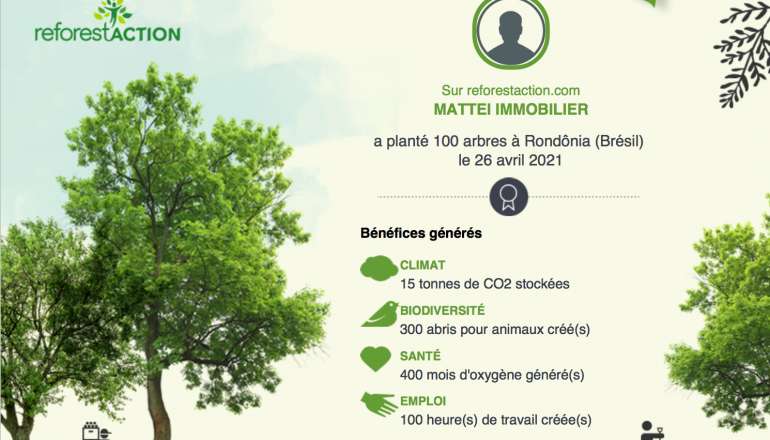 reforestACTION

Sur reforestaction.com
MATTEI IMMOBILIER

a planté 100 arbres à Rondônia (Brésil)
le 26 avril 2021

Bénéfices générés

CLIMAT
15 tonnes de CO2 stockées

BIODIVERSITÉ
300 abris pour animaux créé(s)

SANTÉ
400 mois d'oxygène généré(s)

EMPLOI
100 heure(s) de travail créée(s)